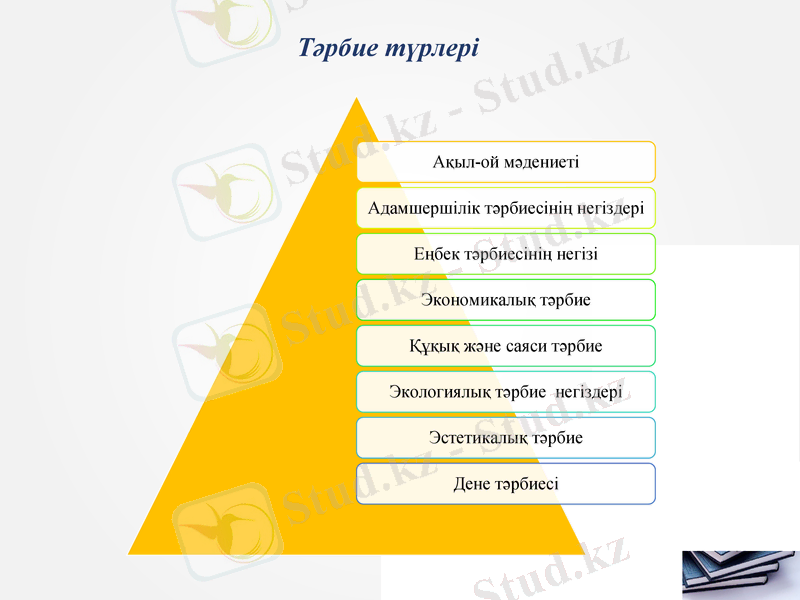 Тәрбие түрлері

Ақыл-ой мәдениеті

Адамшершілік тәрбиесінің негіздері

Еңбек тәрбиесінің негізі

Экономикалық тәрбие

Құқық және саяси тәрбие

Экологиялық тәрбие негіздері

Эстетикалық тәрбие

Дене тәрбиесі

Stud.kz - Stud.kz